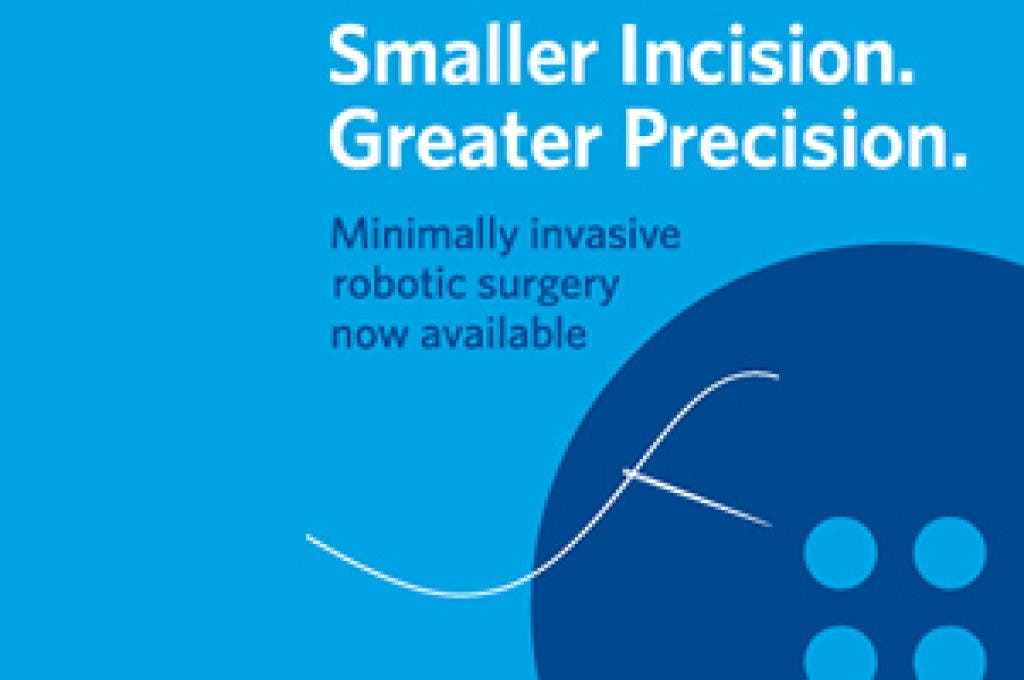 Smaller Incision.
Greater Precision.

Minimally invasive robotic surgery now available